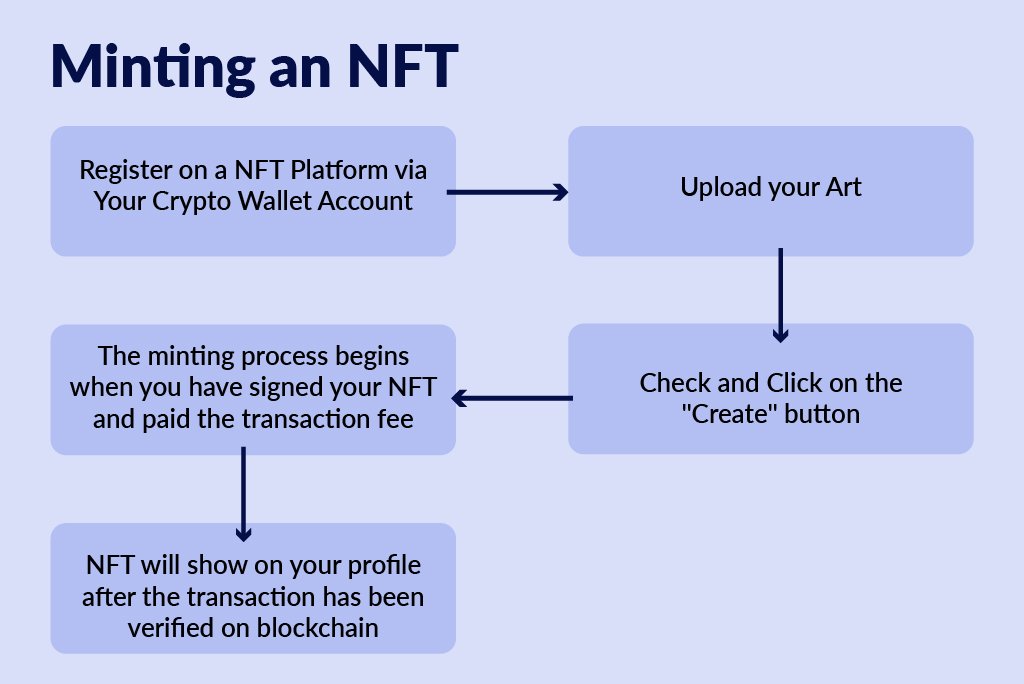 Minting an NFT

Register on a NFT Platform via Your Crypto Wallet Account

Upload your Art

Check and Click on the "Create" button

The minting process begins when you have signed your NFT and paid the transaction fee

NFT will show on your profile after the transaction has been verified on blockchain